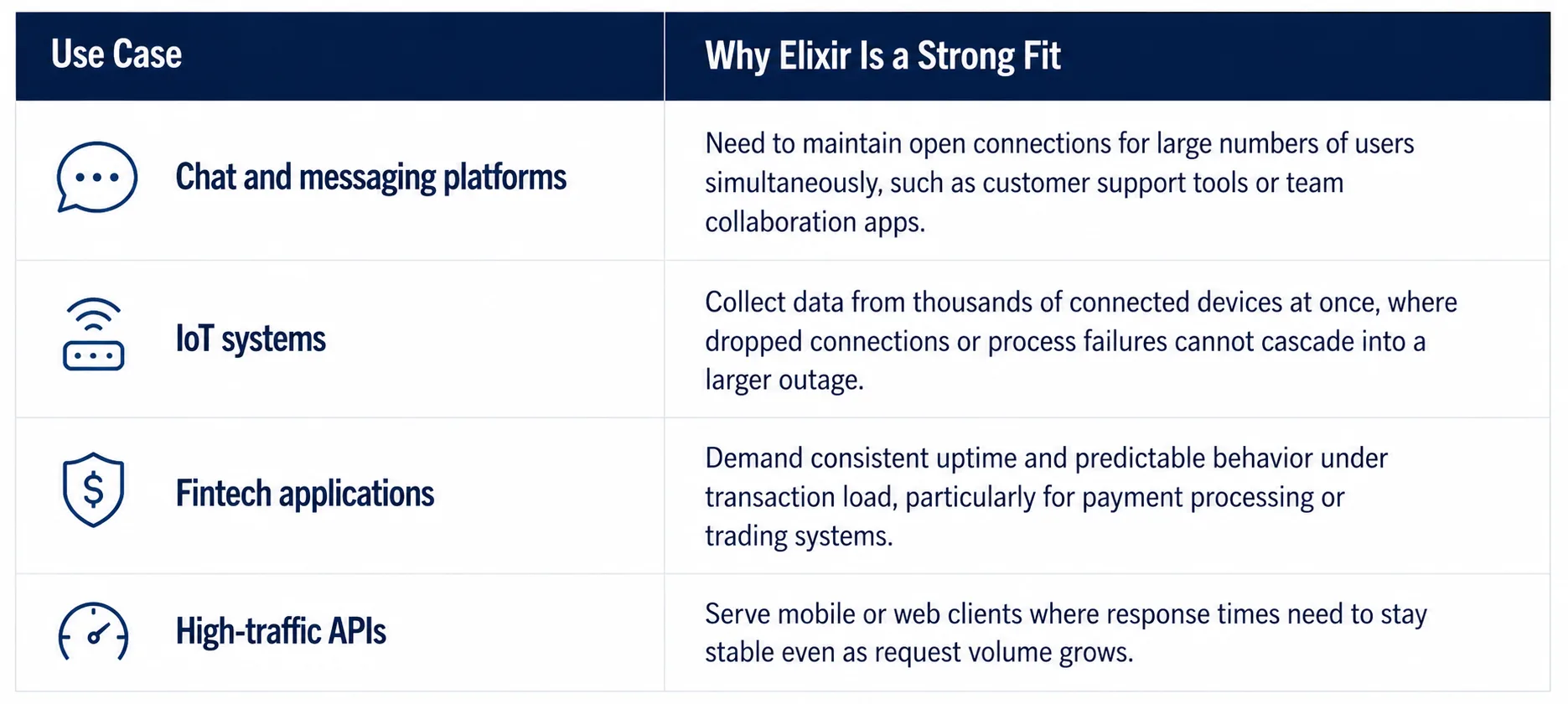 | Use Case | Why Elixir Is a Strong Fit |
|---|---|
| Chat and messaging platforms | Need to maintain open connections for large numbers of users simultaneously, such as customer support tools or team collaboration apps. |
| IoT systems | Collect data from thousands of connected devices at once, where dropped connections or process failures cannot cascade into a larger outage. |
| Fintech applications | Demand consistent uptime and predictable behavior under transaction load, particularly for payment processing or trading systems. |
| High-traffic APIs | Serve mobile or web clients where response times need to stay stable even as request volume grows. |